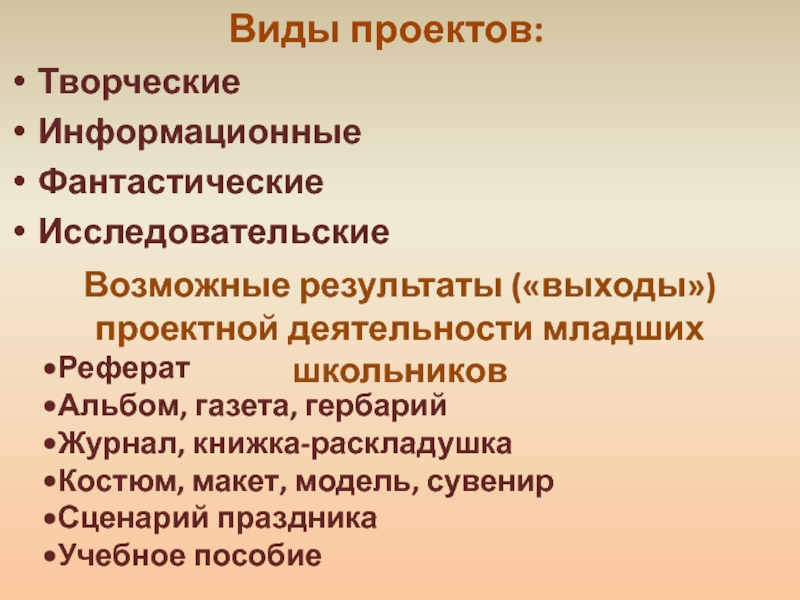 Виды проектов:

• Творческие
• Информационные
• Фантастические
• Исследовательские

Возможные результаты («выходы») проектной деятельности младших школьников

•Реферат
•Альбом, газета, гербарий
•Журнал, книжка-раскладушка
•Костюм, макет, модель, сувенир
•Сценарий праздника
•Учебное пособие